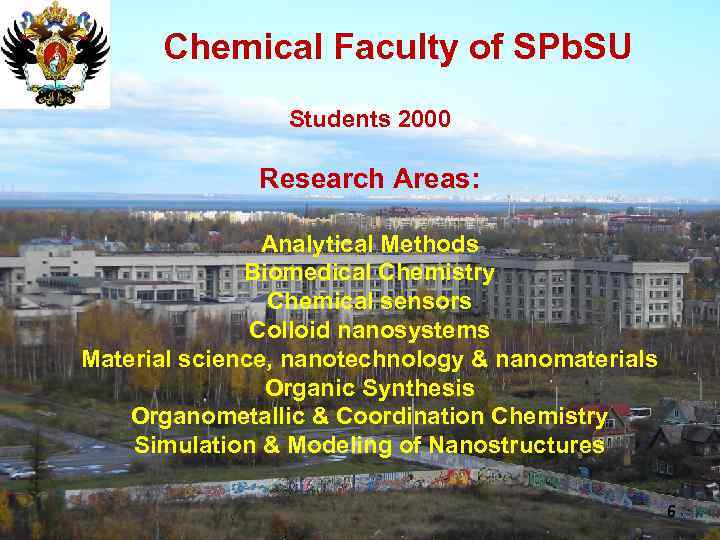 Chemical Faculty of SPbSU

Students 2000

Research Areas:

Analytical Methods
Biomedical Chemistry
Chemical sensors
Colloid nanosystems
Material science, nanotechnology & nanomaterials
Organic Synthesis
Organometallic & Coordination Chemistry
Simulation & Modeling of Nanostructures

6